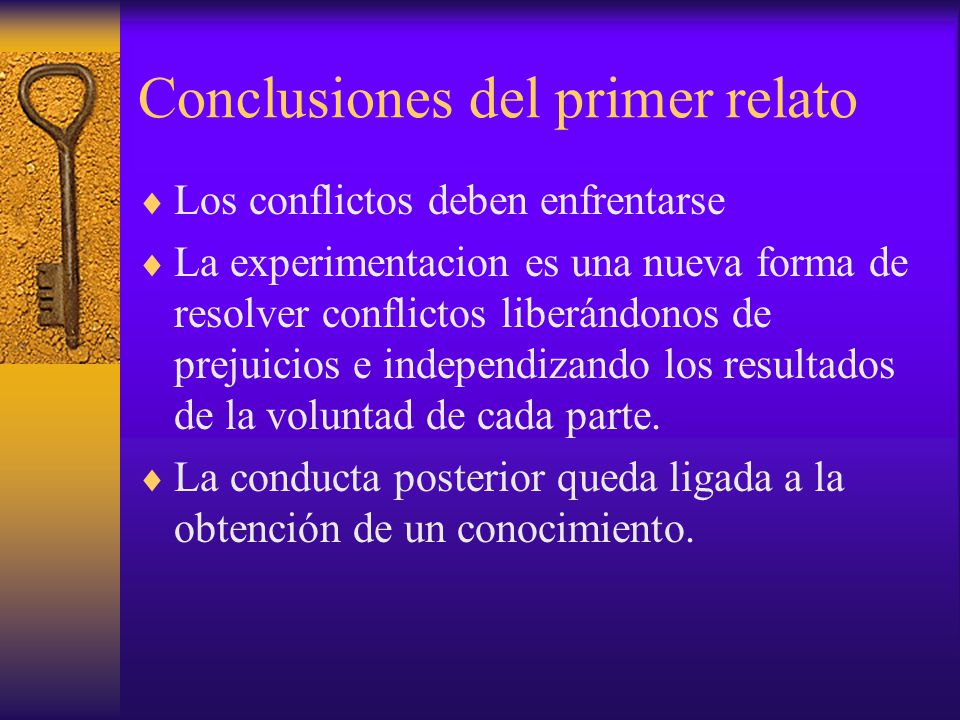 Conclusiones del primer relato

♦ Los conflictos deben enfrentarse
♦ La experimentacion es una nueva forma de resolver conflictos liberándonos de prejuicios e independizando los resultados de la voluntad de cada parte.
♦ La conducta posterior queda ligada a la obtención de un conocimiento.